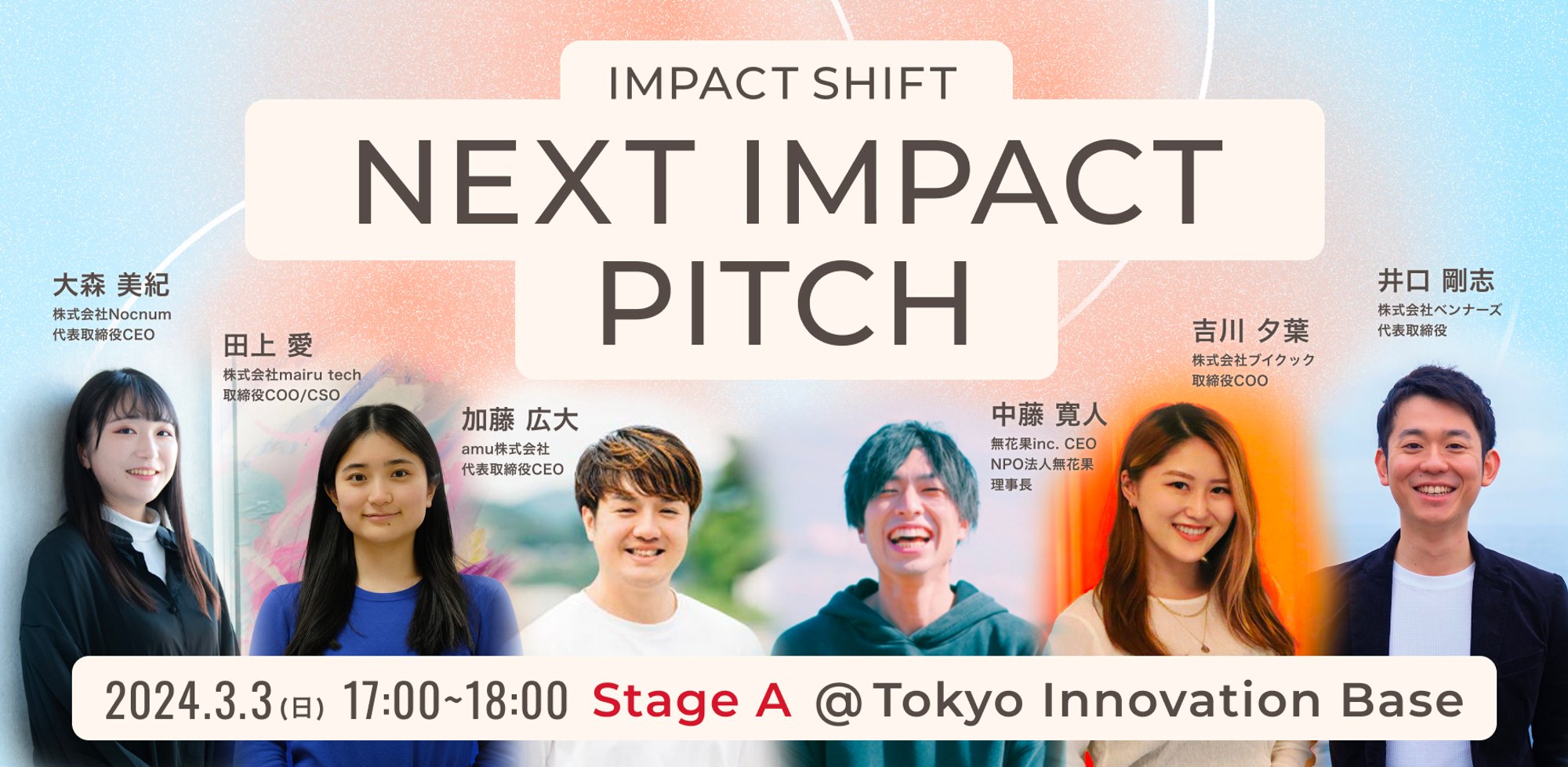 IMPACT SHIFT

NEXT IMPACT PITCH

大森 美紀
株式会社Nocnum
代表取締役CEO

田上 愛
株式会社mairu tech
取締役COO/CSO

加藤 広大
amu株式会社
代表取締役CEO

中藤 寛人
無花果inc. CEO
NPO法人無花果
理事長

吉川 夕葉
株式会社ブイクック
取締役COO

井口 剛志
株式会社ベンナーズ
代表取締役

2024.3.3(日) 17:00~18:00 Stage A @Tokyo Innovation Base